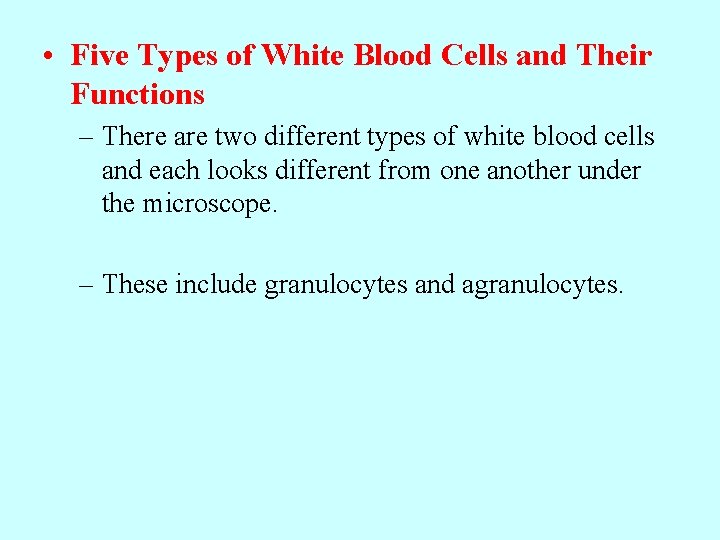 • Five Types of White Blood Cells and Their Functions

– There are two different types of white blood cells and each looks different from one another under the microscope.

– These include granulocytes and agranulocytes.